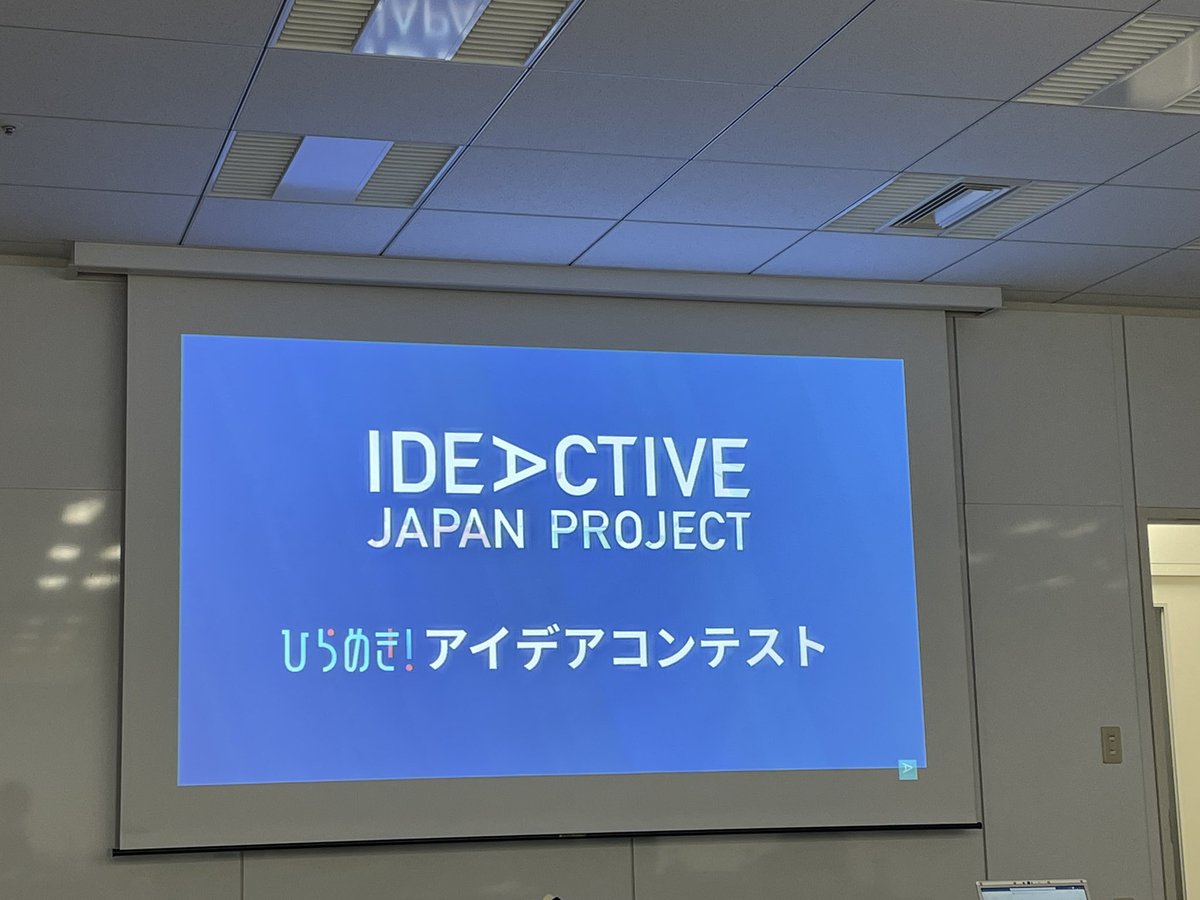 IDEACTIVE
JAPAN PROJECT

ひらめき! アイデアコンテスト